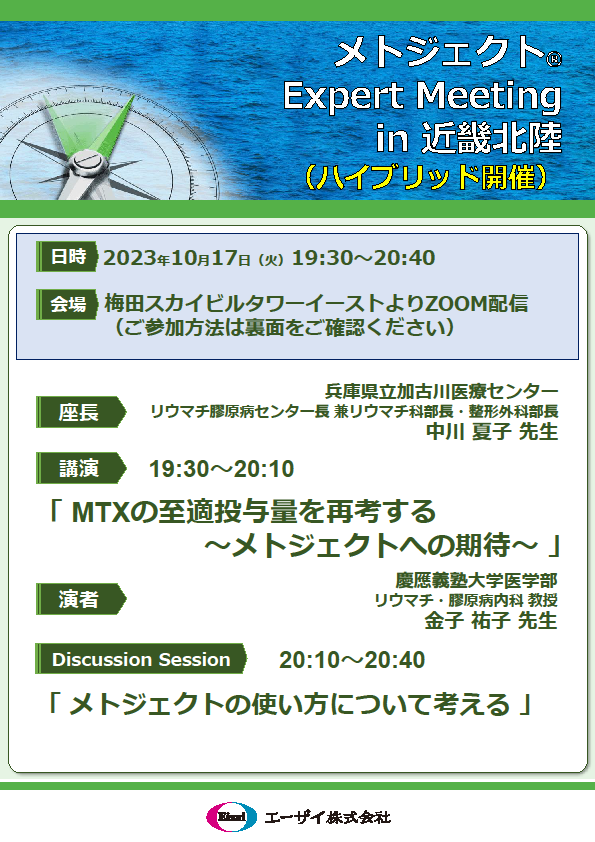 メトジェクト®
Expert Meeting
in 近畿北陸
（ハイブリッド開催）

日時 2023年10月17日（火）19:30～20:40

会場 梅田スカイビルタワーイーストよりZOOM配信
（ご参加方法は裏面をご確認ください）

座長
兵庫県立加古川医療センター
リウマチ膠原病センター長 兼リウマチ科部長・整形外科部長
中川 夏子 先生

講演 19:30～20:10

「 MTXの至適投与量を再考する
～メトジェクトへの期待～ 」

演者
慶應義塾大学医学部
リウマチ・膠原病内科 教授
金子 祐子 先生

Discussion Session 20:10～20:40

「 メトジェクトの使い方について考える 」

Eisai エーザイ株式会社